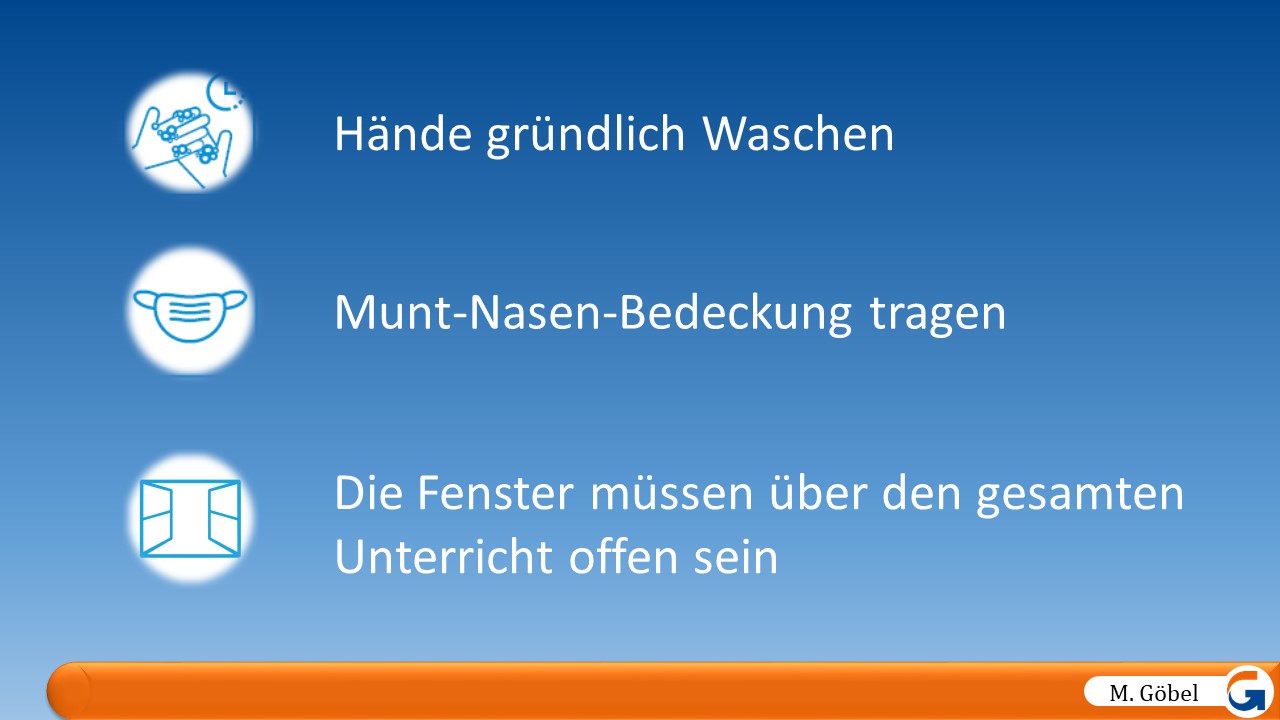 Hände gründlich Waschen

Munt-Nasen-Bedeckung tragen

Die Fenster müssen über den gesamten Unterricht offen sein

M. Göbel